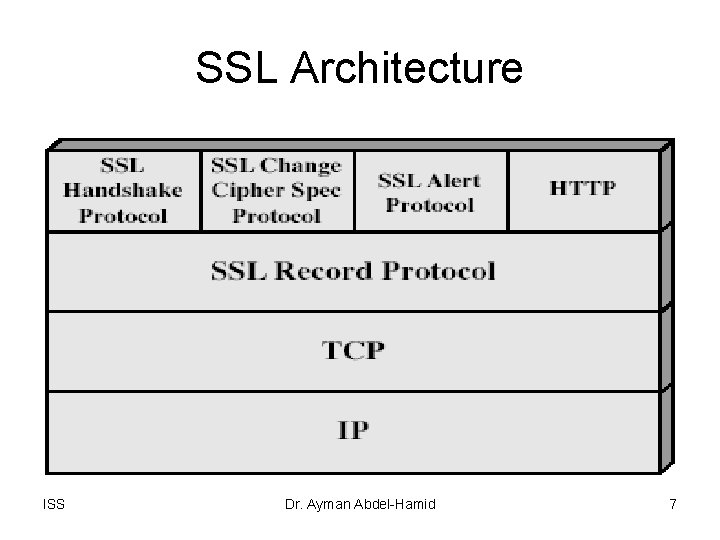 SSL Architecture

SSL Handshake Protocol

SSL Change Cipher Spec Protocol

SSL Alert Protocol

HTTP

SSL Record Protocol

TCP

IP

ISS

Dr. Ayman Abdel-Hamid

7